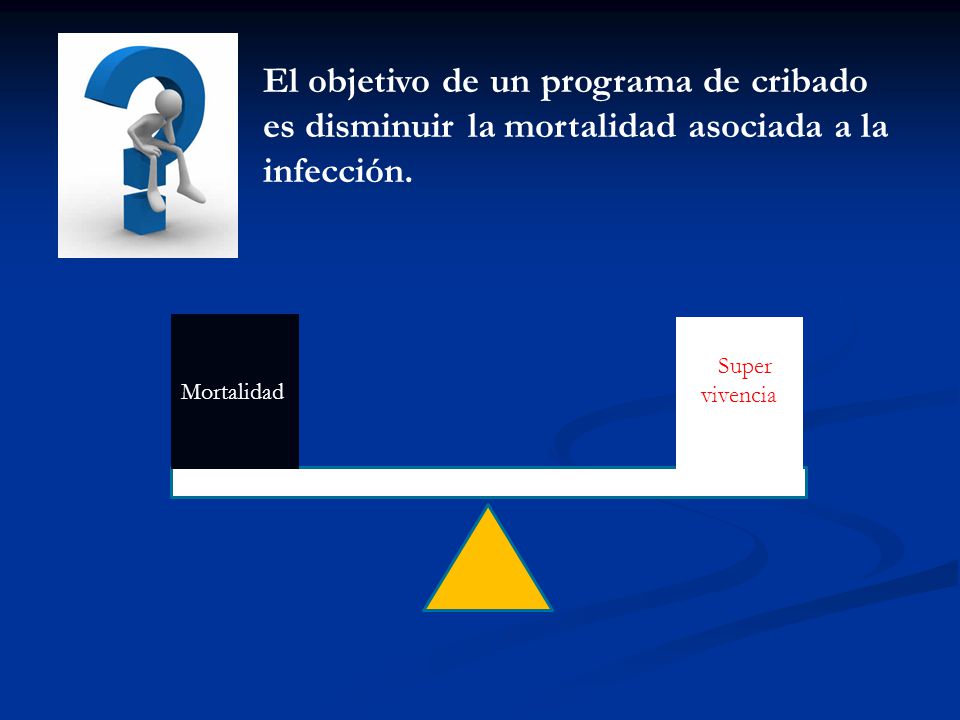 El objetivo de un programa de cribado es disminuir la mortalidad asociada a la infección.

Mortalidad

Super
vivencia